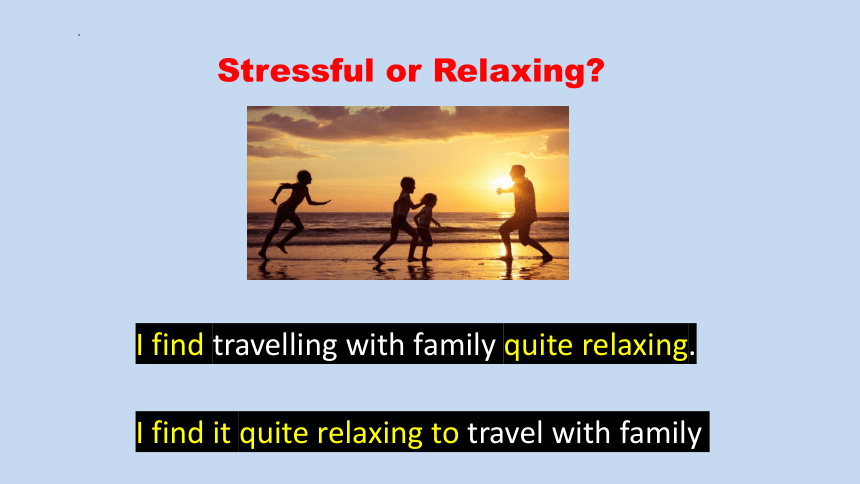 Stressful or Relaxing?

I find travelling with family quite relaxing.

I find it quite relaxing to travel with family